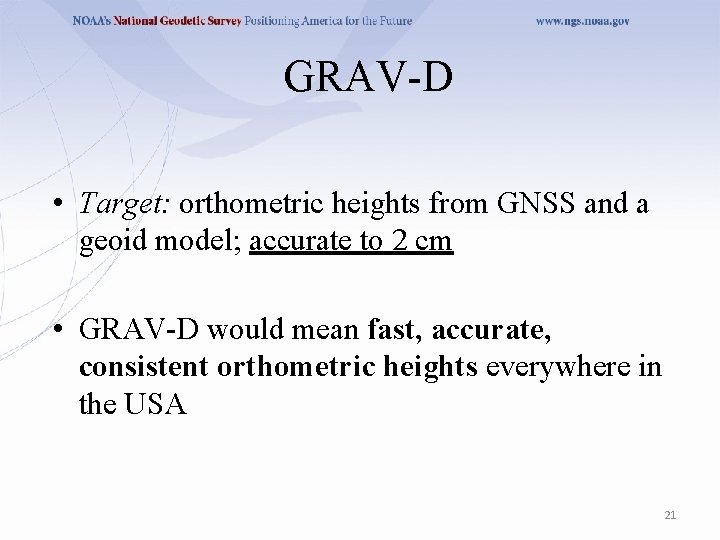 NOAA's National Geodetic Survey Positioning America for the Future www.ngs.noaa.gov

GRAV-D

• Target: orthometric heights from GNSS and a geoid model; accurate to 2 cm

• GRAV-D would mean fast, accurate, consistent orthometric heights everywhere in the USA

21